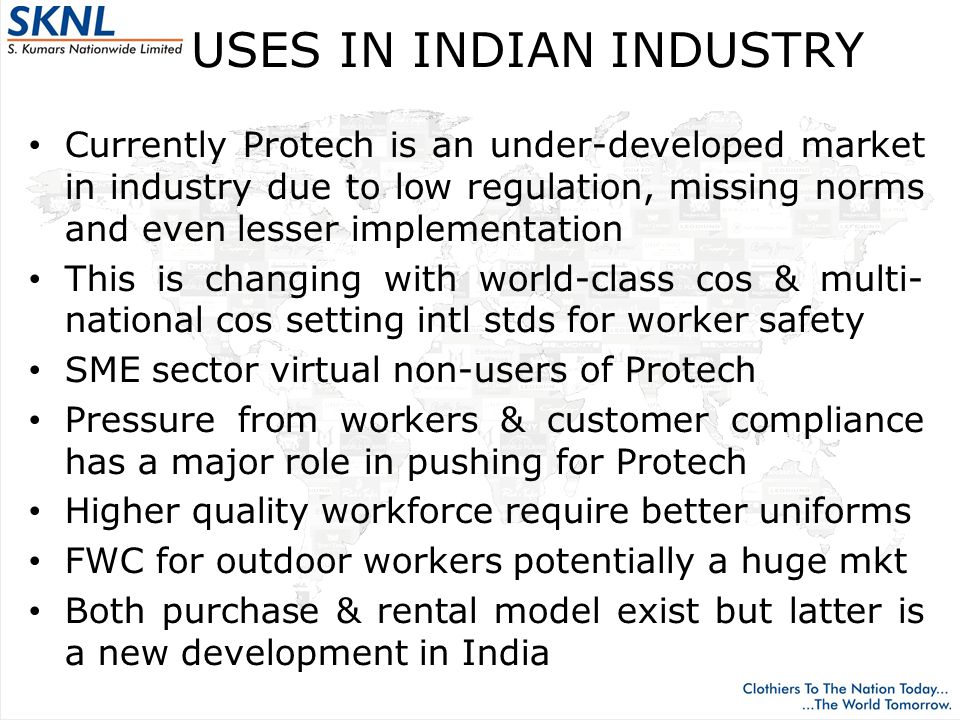 SKNL
S. Kumars Nationwide Limited

USES IN INDIAN INDUSTRY

• Currently Protech is an under-developed market in industry due to low regulation, missing norms and even lesser implementation
• This is changing with world-class cos & multi-national cos setting intl stds for worker safety
• SME sector virtual non-users of Protech
• Pressure from workers & customer compliance has a major role in pushing for Protech
• Higher quality workforce require better uniforms
• FWC for outdoor workers potentially a huge mkt
• Both purchase & rental model exist but latter is a new development in India

Clothiers To The Nation Today...
...The World Tomorrow.